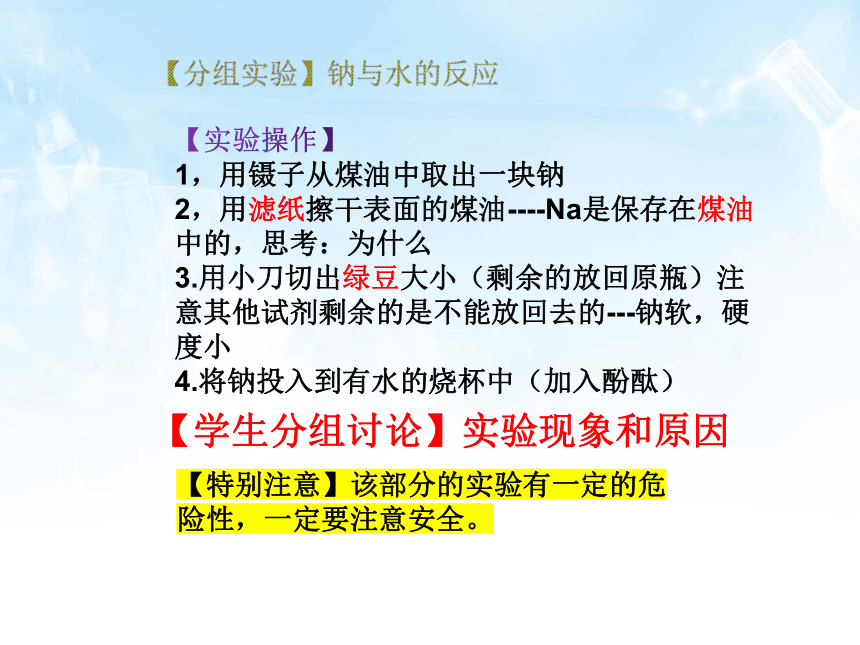 【分组实验】钠与水的反应

【实验操作】
1，用镊子从煤油中取出一块钠
2，用滤纸擦干表面的煤油----Na是保存在煤油中的，思考：为什么
3.用小刀切出绿豆大小（剩余的放回原瓶）注意其他试剂剩余的是不能放回去的---钠软，硬度小
4.将钠投入到有水的烧杯中（加入酚酞）

【学生分组讨论】实验现象和原因

【特别注意】该部分的实验有一定的危险性，一定要注意安全。